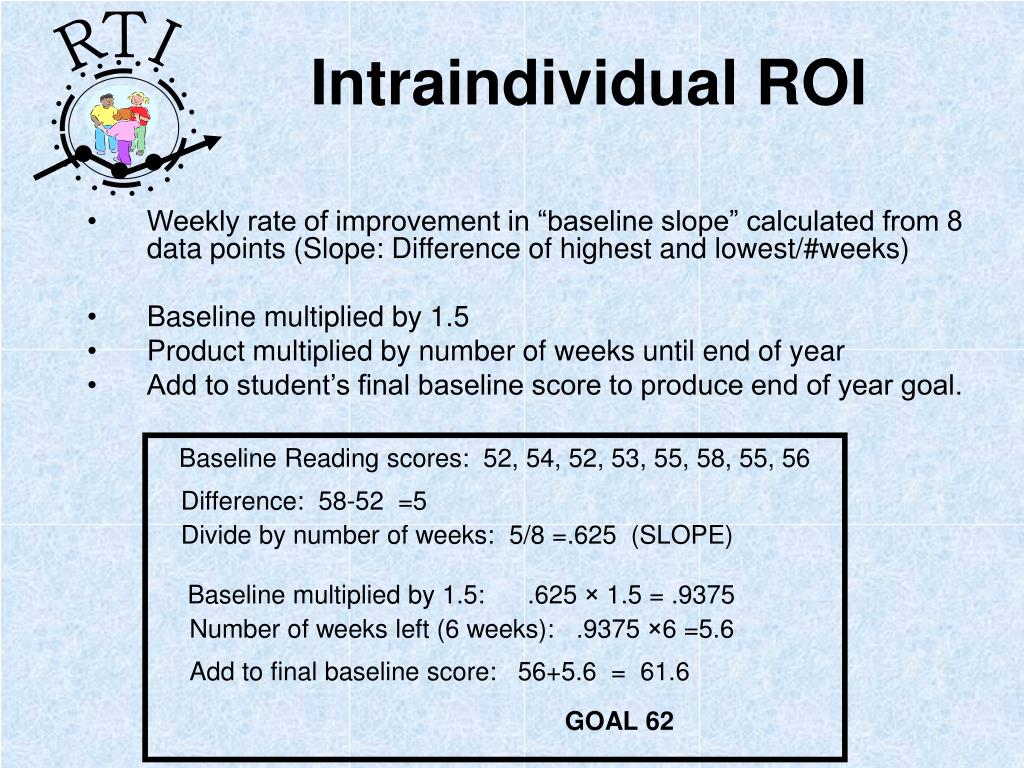 RTI

Intraindividual ROI

• Weekly rate of improvement in “baseline slope” calculated from 8 data points (Slope: Difference of highest and lowest/#weeks)

• Baseline multiplied by 1.5
• Product multiplied by number of weeks until end of year
• Add to student’s final baseline score to produce end of year goal.

Baseline Reading scores: 52, 54, 52, 53, 55, 58, 55, 56

Difference: 58-52 =5
Divide by number of weeks: 5/8 =.625 (SLOPE)

Baseline multiplied by 1.5: .625 × 1.5 = .9375
Number of weeks left (6 weeks): .9375 ×6 =5.6

Add to final baseline score: 56+5.6 = 61.6

GOAL 62